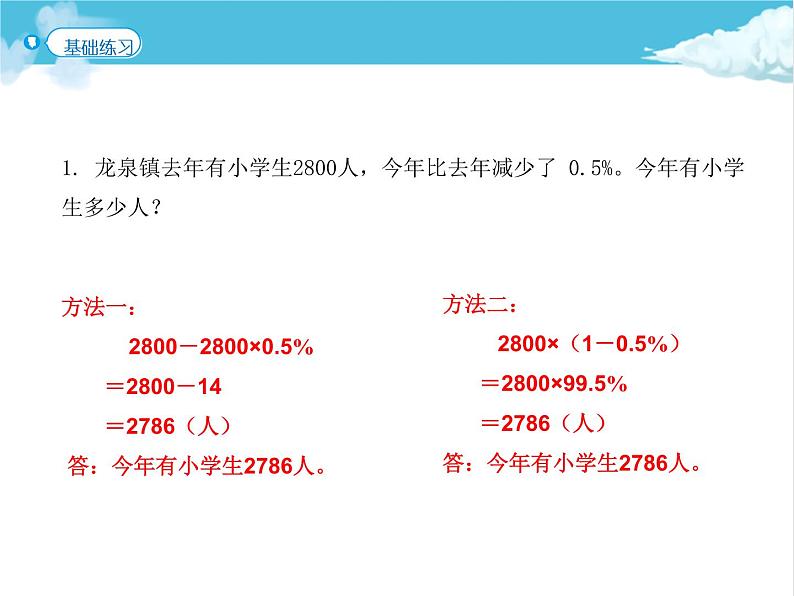 基础练习

1. 龙泉镇去年有小学生2800人，今年比去年减少了 0.5%。今年有小学生多少人？

方法一：

$2800-2800\times0.5\%$

$=2800-14$

$=2786$（人）

答：今年有小学生2786人。

方法二：

$2800\times(1-0.5\%)$

$=2800\times99.5\%$

$=2786$（人）

答：今年有小学生2786人。